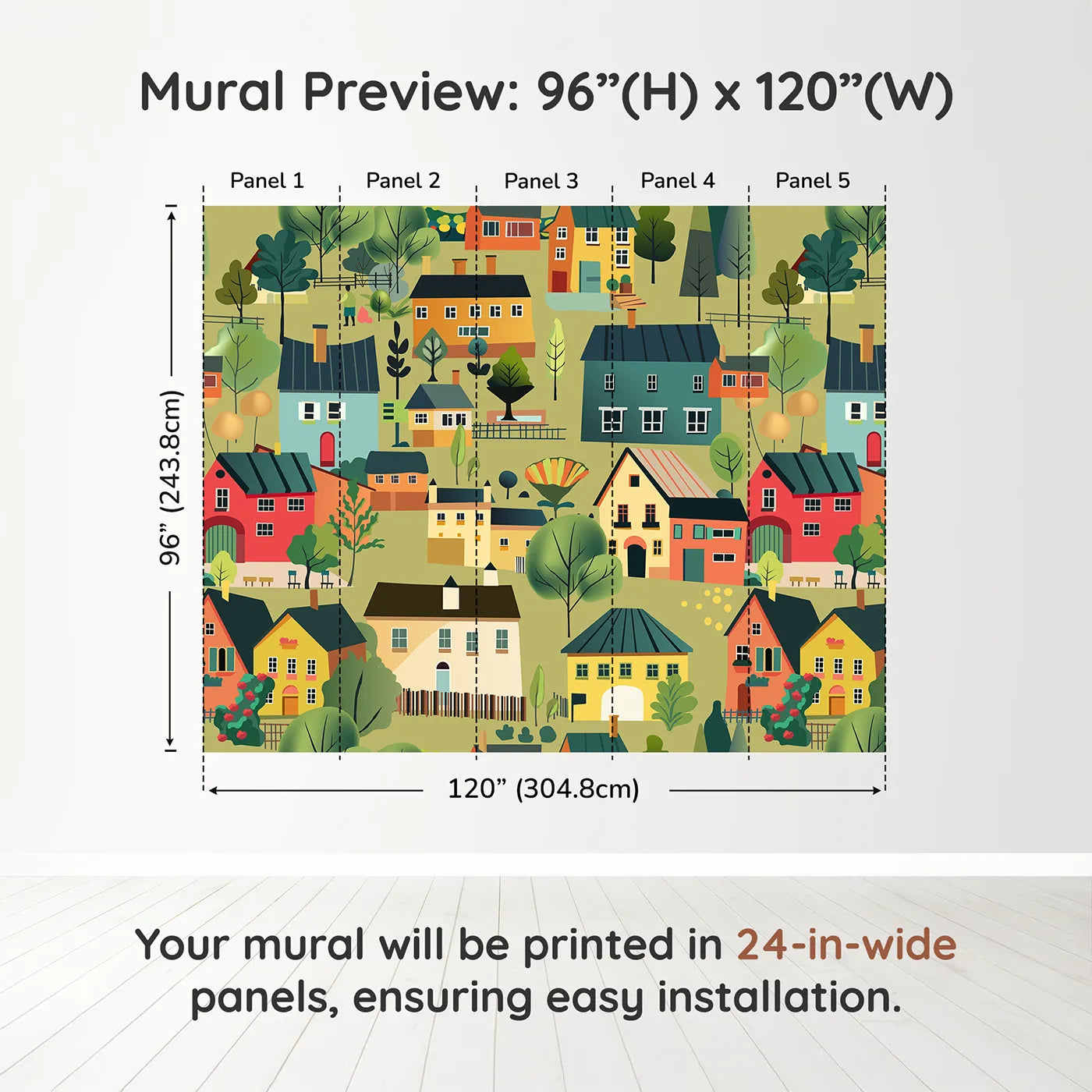 Mural Preview: 96”(H) x 120”(W)

Panel 1
Panel 2
Panel 3
Panel 4
Panel 5

96” (243.8cm)

120” (304.8cm)

Your mural will be printed in 24-in-wide panels, ensuring easy installation.